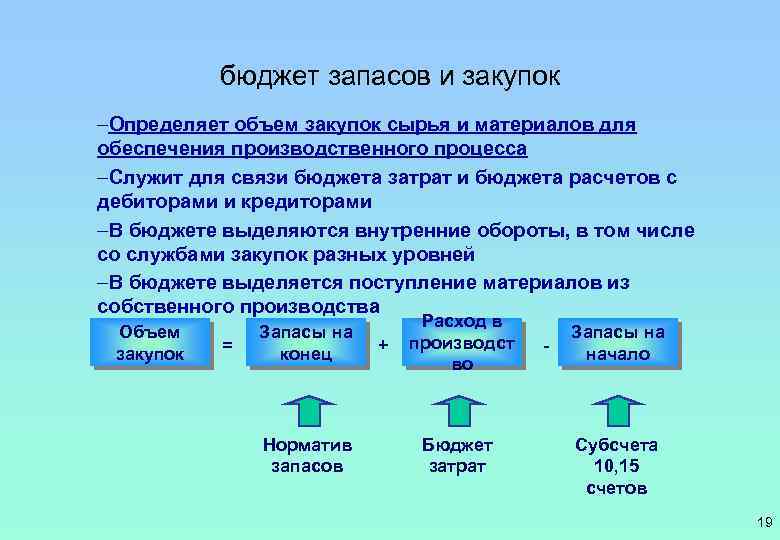 бюджет запасов и закупок

–Определяет объем закупок сырья и материалов для обеспечения производственного процесса

–Служит для связи бюджета затрат и бюджета расчетов с дебиторами и кредиторами

–В бюджете выделяются внутренние обороты, в том числе со службами закупок разных уровней

–В бюджете выделяется поступление материалов из собственного производства

Объем закупок = Запасы на конец + Расход в производство - Запасы на начало

Норматив запасов

Бюджет затрат

Субсчета 10,15 счетов

19